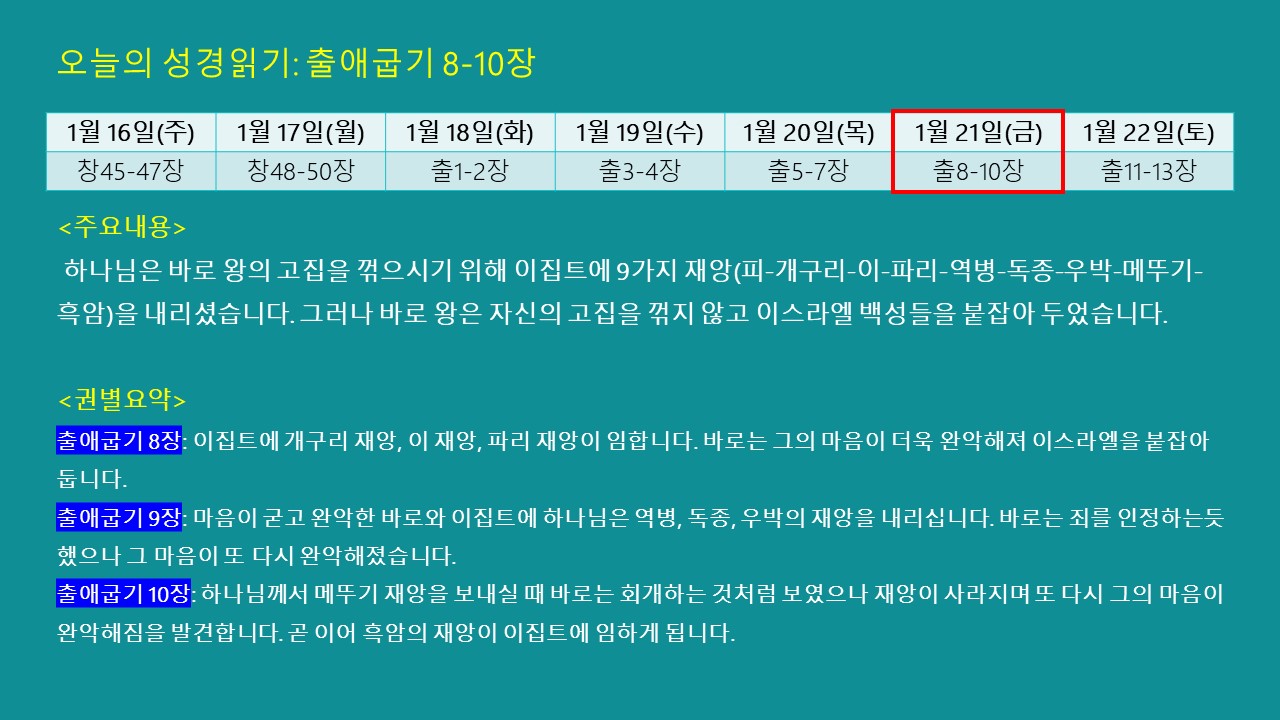 오늘의 성경읽기: 출애굽기 8-10장

| 1월 16일(주) | 1월 17일(월) | 1월 18일(화) | 1월 19일(수) | 1월 20일(목) | 1월 21일(금) | 1월 22일(토) |
|---|---|---|---|---|---|---|
| 창45-47장 | 창48-50장 | 출1-2장 | 출3-4장 | 출5-7장 | 출8-10장 | 출11-13장 |

<주요내용>

하나님은 바로 왕의 고집을 꺾으시기 위해 이집트에 9가지 재앙(피-개구리-이-파리-역병-독종-우박-메뚜기-흑암)을 내리셨습니다. 그러나 바로 왕은 자신의 고집을 꺾지 않고 이스라엘 백성들을 붙잡아 두었습니다.

<권별요약>

출애굽기 8장: 이집트에 개구리 재앙, 이 재앙, 파리 재앙이 임합니다. 바로는 그의 마음이 더욱 완악해져 이스라엘을 붙잡아 둡니다.

출애굽기 9장: 마음이 굳고 완악한 바로와 이집트에 하나님은 역병, 독종, 우박의 재앙을 내리십니다. 바로는 죄를 인정하는듯 했으나 그 마음이 또 다시 완악해졌습니다.

출애굽기 10장: 하나님께서 메뚜기 재앙을 보내실 때 바로는 회개하는 것처럼 보였으나 재앙이 사라지며 또 다시 그의 마음이 완악해짐을 발견합니다. 곧 이어 흑암의 재앙이 이집트에 임하게 됩니다.